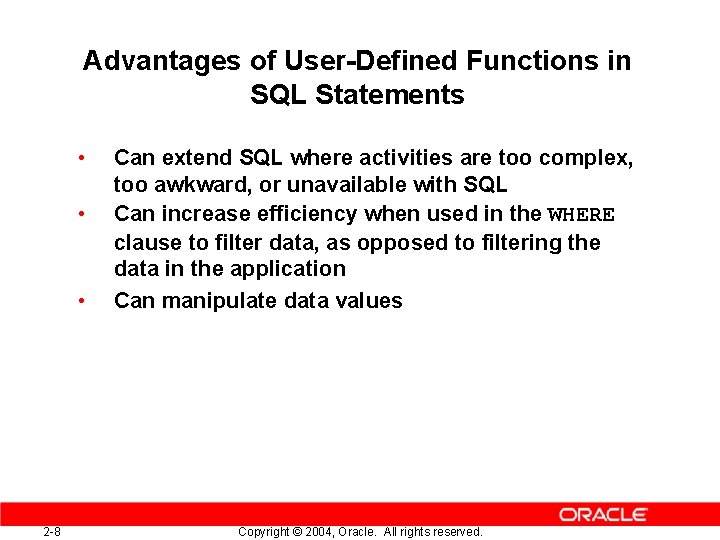 Advantages of User-Defined Functions in SQL Statements

• Can extend SQL where activities are too complex, too awkward, or unavailable with SQL
• Can increase efficiency when used in the WHERE clause to filter data, as opposed to filtering the data in the application
• Can manipulate data values

ORACLE

2-8 Copyright © 2004, Oracle. All rights reserved.